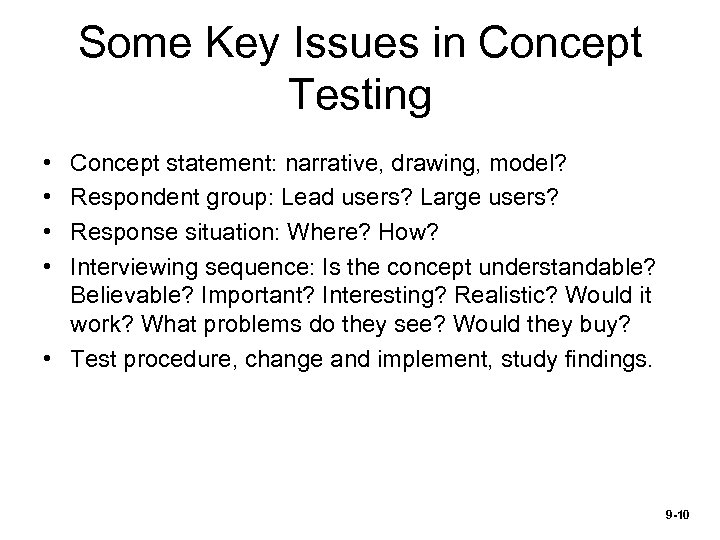 Some Key Issues in Concept Testing

• Concept statement: narrative, drawing, model?
• Respondent group: Lead users? Large users?
• Response situation: Where? How?
• Interviewing sequence: Is the concept understandable? Believable? Important? Interesting? Realistic? Would it work? What problems do they see? Would they buy?
• Test procedure, change and implement, study findings.

9-10